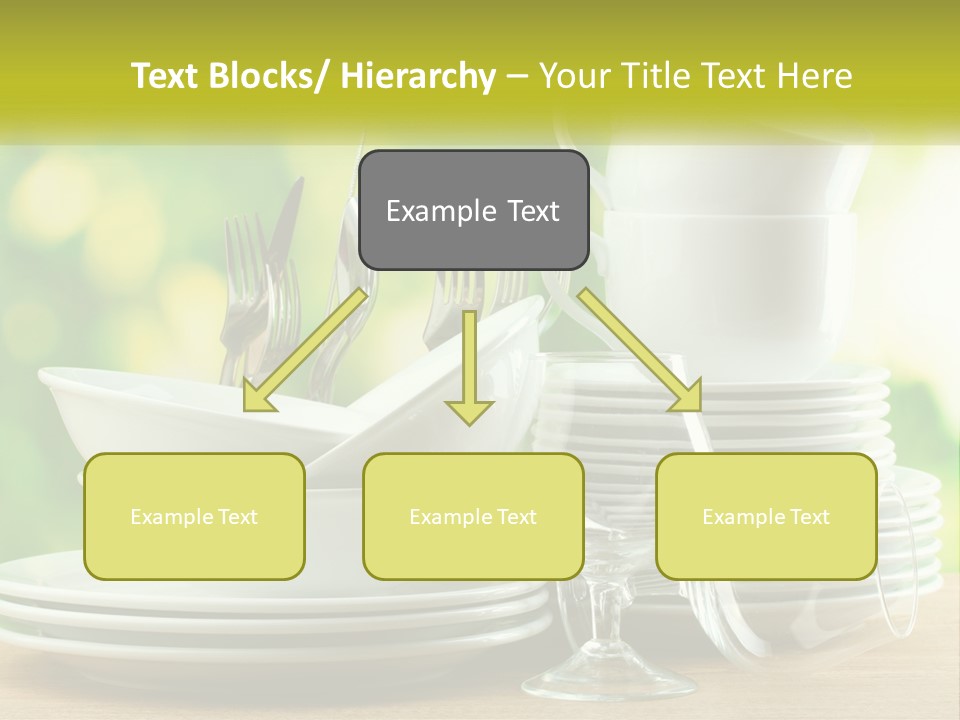 Text Blocks/ Hierarchy – Your Title Text Here

Example Text

Example Text

Example Text

Example Text